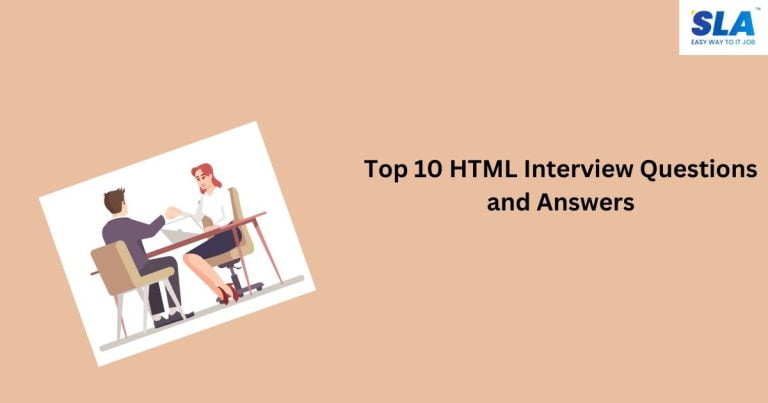 SLA™
EASY WAY TO IT JOB

Top 10 HTML Interview Questions and Answers